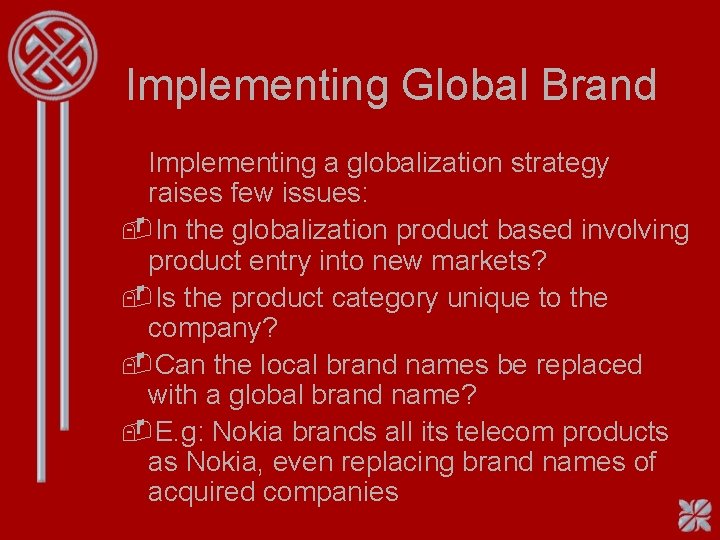 Implementing Global Brand

Implementing a globalization strategy raises few issues:

In the globalization product based involving product entry into new markets?

Is the product category unique to the company?

Can the local brand names be replaced with a global brand name?

E.g: Nokia brands all its telecom products as Nokia, even replacing brand names of acquired companies